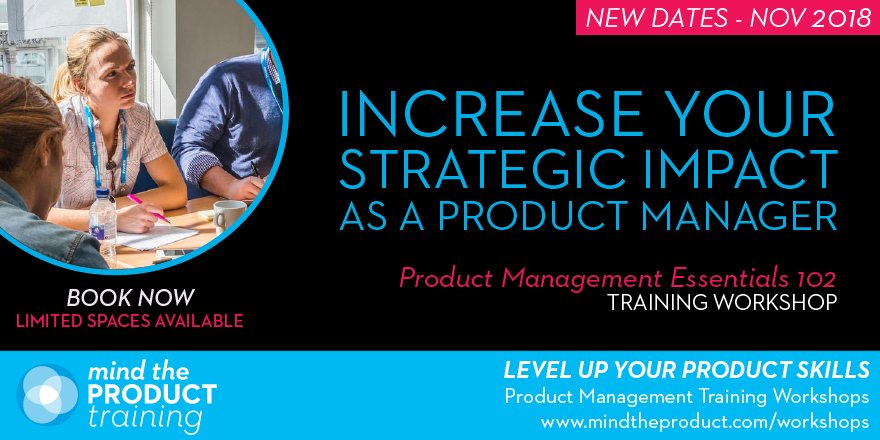 NEW DATES - NOV 2018

INCREASE YOUR STRATEGIC IMPACT AS A PRODUCT MANAGER

Product Management Essentials 102
TRAINING WORKSHOP

BOOK NOW
LIMITED SPACES AVAILABLE

mind the PRODUCT training

LEVEL UP YOUR PRODUCT SKILLS
Product Management Training Workshops
www.mindtheproduct.com/workshops